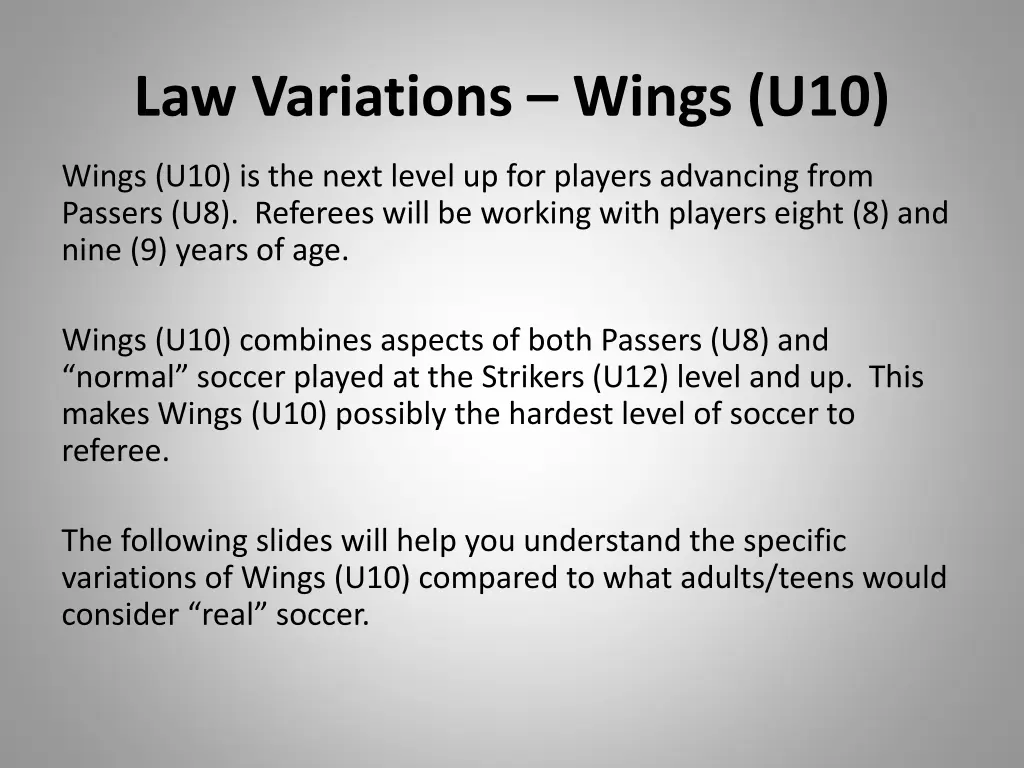 Law Variations – Wings (U10)

Wings (U10) is the next level up for players advancing from Passers (U8). Referees will be working with players eight (8) and nine (9) years of age.

Wings (U10) combines aspects of both Passers (U8) and “normal” soccer played at the Strikers (U12) level and up. This makes Wings (U10) possibly the hardest level of soccer to referee.

The following slides will help you understand the specific variations of Wings (U10) compared to what adults/teens would consider “real” soccer.